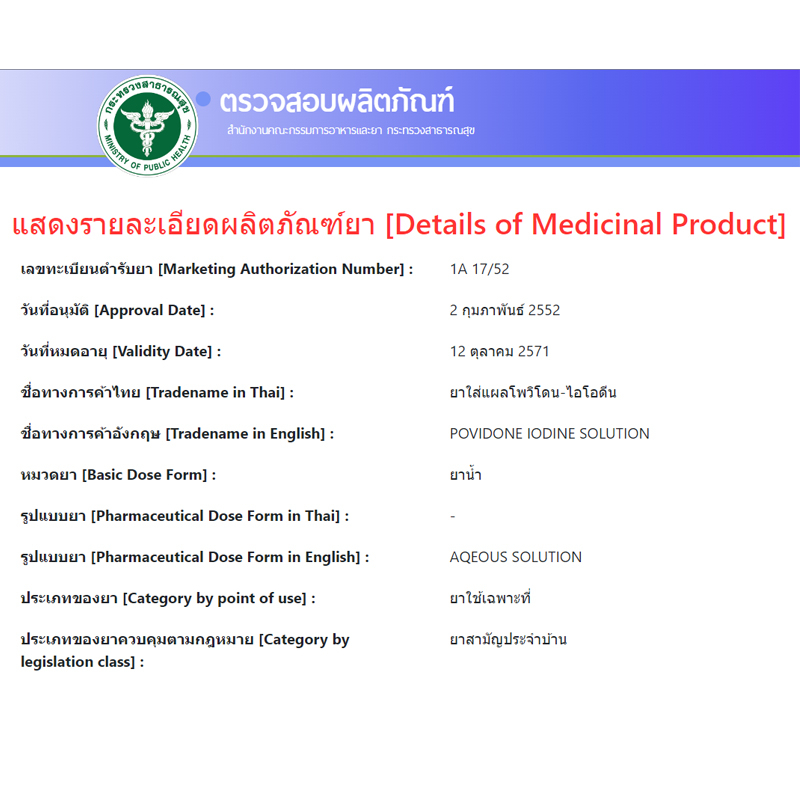 กระทรวงสาธารณสุข
MINISTRY OF PUBLIC HEALTH

ตรวจสอบผลิตภัณฑ์
สำนักงานคณะกรรมการอาหารและยา กระทรวงสาธารณสุข

แสดงรายละเอียดผลิตภัณฑ์ยา [Details of Medicinal Product]

| | |
|---|---|
| เลขทะเบียนตำรับยา [Marketing Authorization Number] : | 1A 17/52 |
| วันที่อนุมัติ [Approval Date] : | 2 กุมภาพันธ์ 2552 |
| วันที่หมดอายุ [Validity Date] : | 12 ตุลาคม 2571 |
| ชื่อทางการค้าไทย [Tradename in Thai] : | ยาใส่แผลโพวิโดน-ไอโอดีน |
| ชื่อทางการค้าอังกฤษ [Tradename in English] : | POVIDONE IODINE SOLUTION |
| หมวดยา [Basic Dose Form] : | ยาน้ำ |
| รูปแบบยา [Pharmaceutical Dose Form in Thai] : | - |
| รูปแบบยา [Pharmaceutical Dose Form in English] : | AQEOUS SOLUTION |
| ประเภทของยา [Category by point of use] : | ยาใช้เฉพาะที่ |
| ประเภทของยาควบคุมตามกฎหมาย [Category by legislation class] : | ยาสามัญประจำบ้าน |